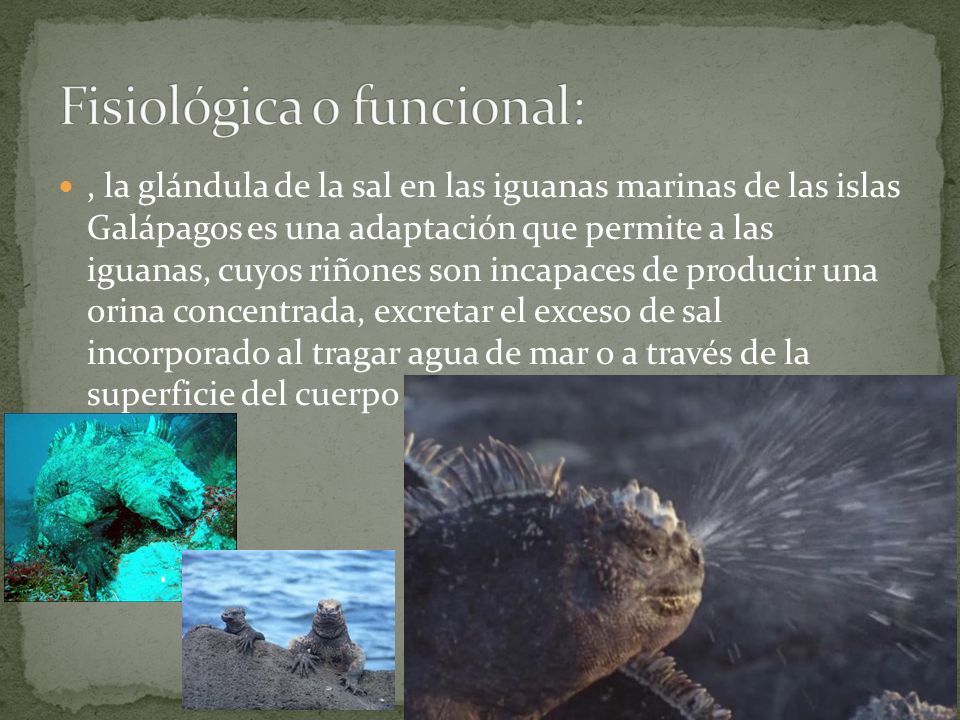 Fisiológica o funcional:

, la glándula de la sal en las iguanas marinas de las islas Galápagos es una adaptación que permite a las iguanas, cuyos riñones son incapaces de producir una orina concentrada, excretar el exceso de sal incorporado al tragar agua de mar o a través de la superficie del cuerpo